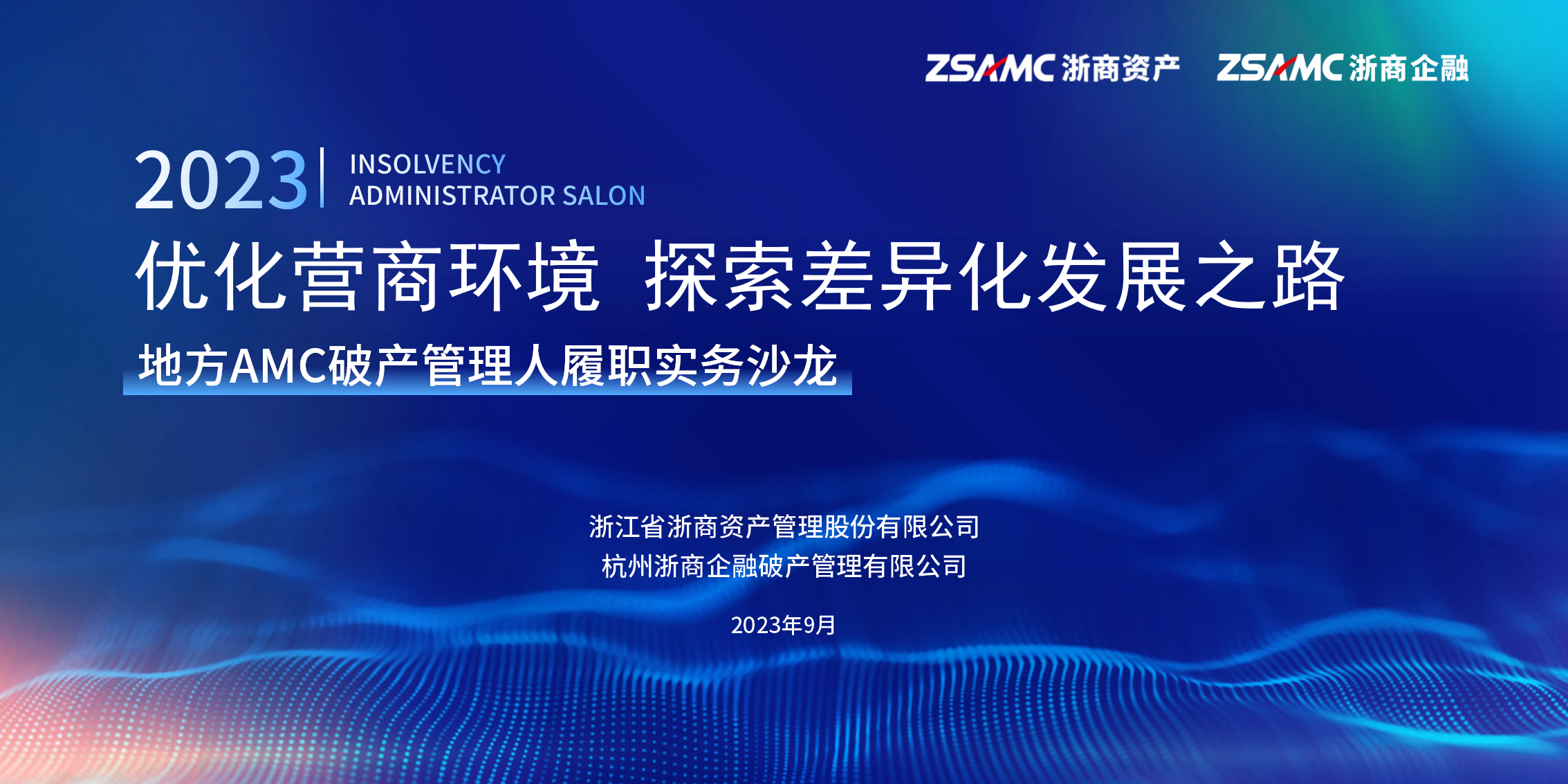 ZSAMC 浙商资产 ZSAMC 浙商企融

2023 INSOLVENCY ADMINISTRATOR SALON

优化营商环境 探索差异化发展之路

地方AMC破产管理人履职实务沙龙

浙江省浙商资产管理股份有限公司
杭州浙商企融破产管理有限公司

2023年9月